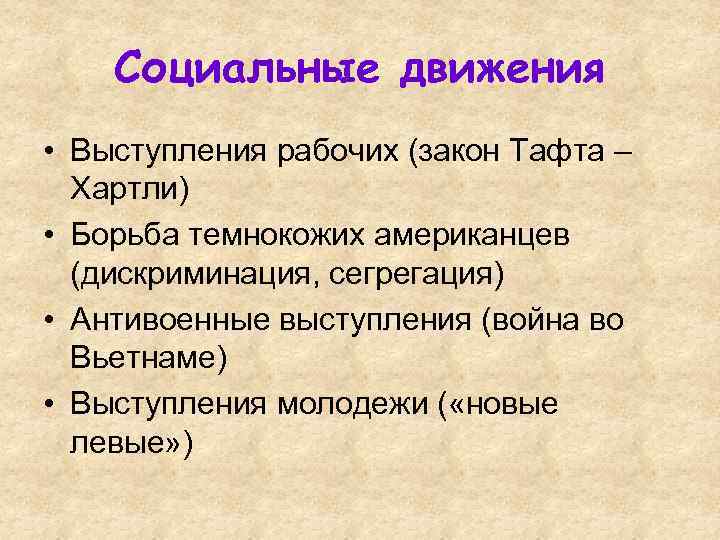 Социальные движения

• Выступления рабочих (закон Тафта – Хартли)
• Борьба темнокожих американцев (дискриминация, сегрегация)
• Антивоенные выступления (война во Вьетнаме)
• Выступления молодежи («новые левые»)